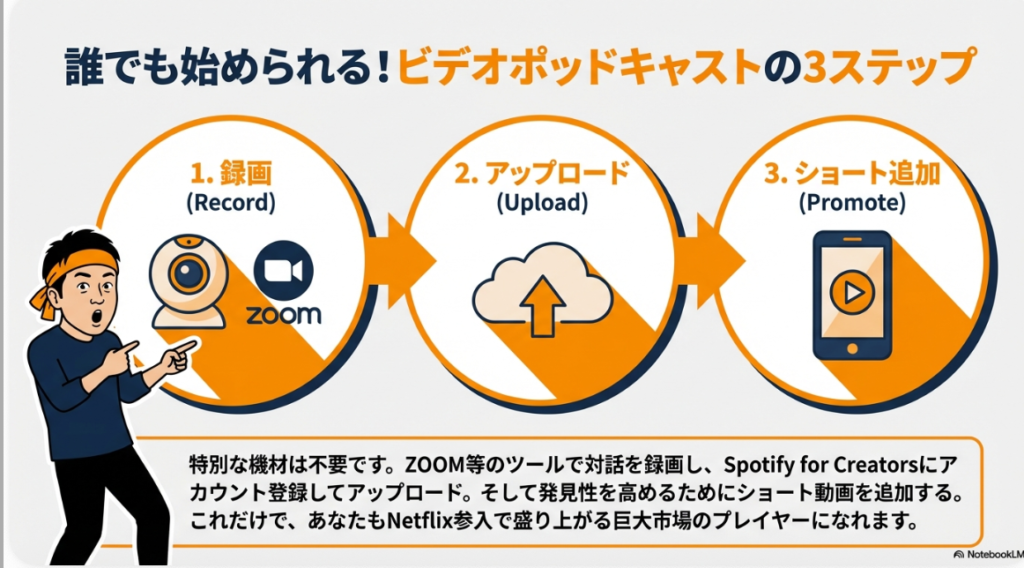 誰でも始められる！ビデオポッドキャストの3ステップ

1. 録画
(Record)

zoom

2. アップロード
(Upload)

3. ショート追加
(Promote)

特別な機材は不要です。ZOOM等のツールで対話を録画し、Spotify for Creatorsにアカウント登録してアップロード。そして発見性を高めるためにショート動画を追加する。これだけで、あなたもNetflix参入で盛り上がる巨大市場のプレイヤーになれます。

NotebookLM